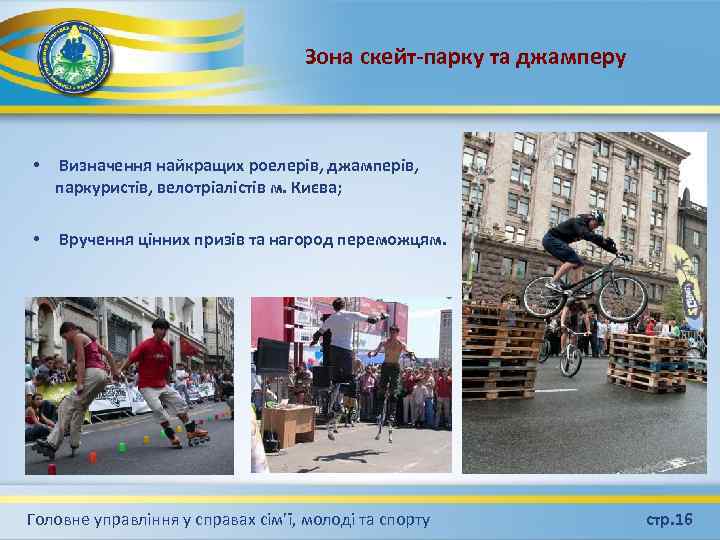 Зона скейт-парку та джамперу

• Визначення найкращих роелерів, джамперів, паркуристів, велотріалістів м. Києва;

• Вручення цінних призів та нагород переможцям.

Головне управління у справах сім'ї, молоді та спорту

стр.16